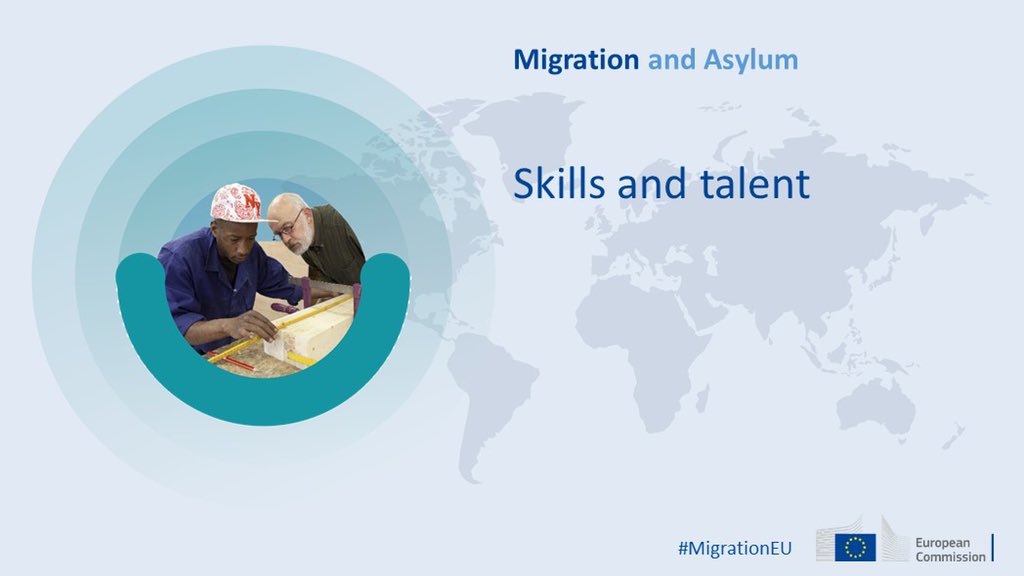 Migration and Asylum

Skills and talent

#MigrationEU

European Commission